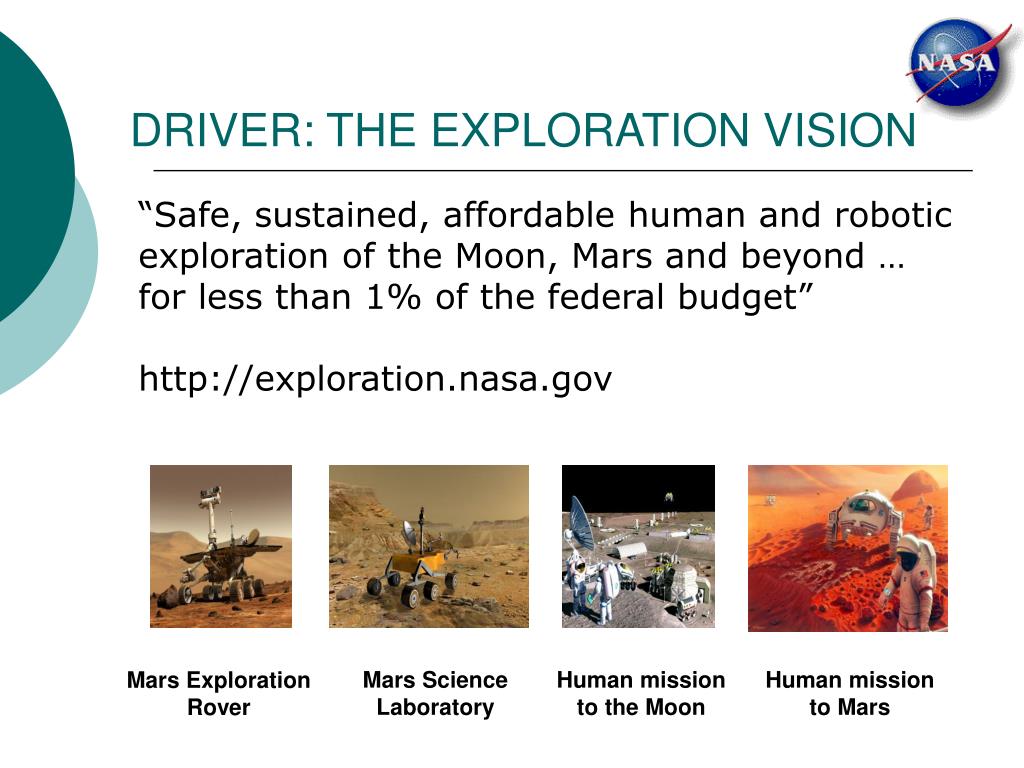 NASA

DRIVER: THE EXPLORATION VISION

“Safe, sustained, affordable human and robotic exploration of the Moon, Mars and beyond … for less than 1% of the federal budget”

http://exploration.nasa.gov

Mars Exploration Rover

Mars Science Laboratory

Human mission to the Moon

Human mission to Mars